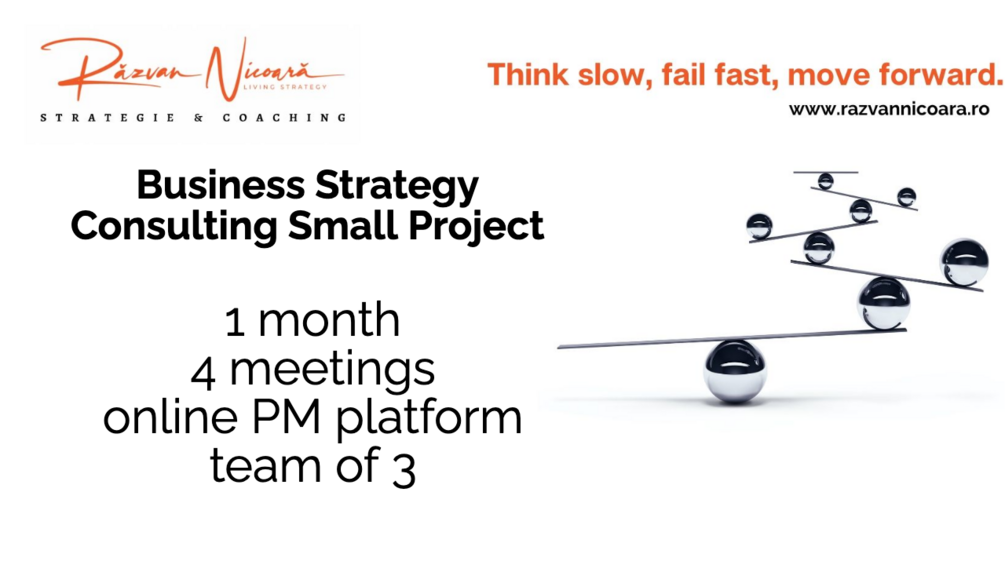 Răzvan Nicoară
LIVING STRATEGY
STRATEGIE & COACHING

Think slow, fail fast, move forward.
www.razvannicoara.ro

Business Strategy
Consulting Small Project

1 month
4 meetings
online PM platform
team of 3